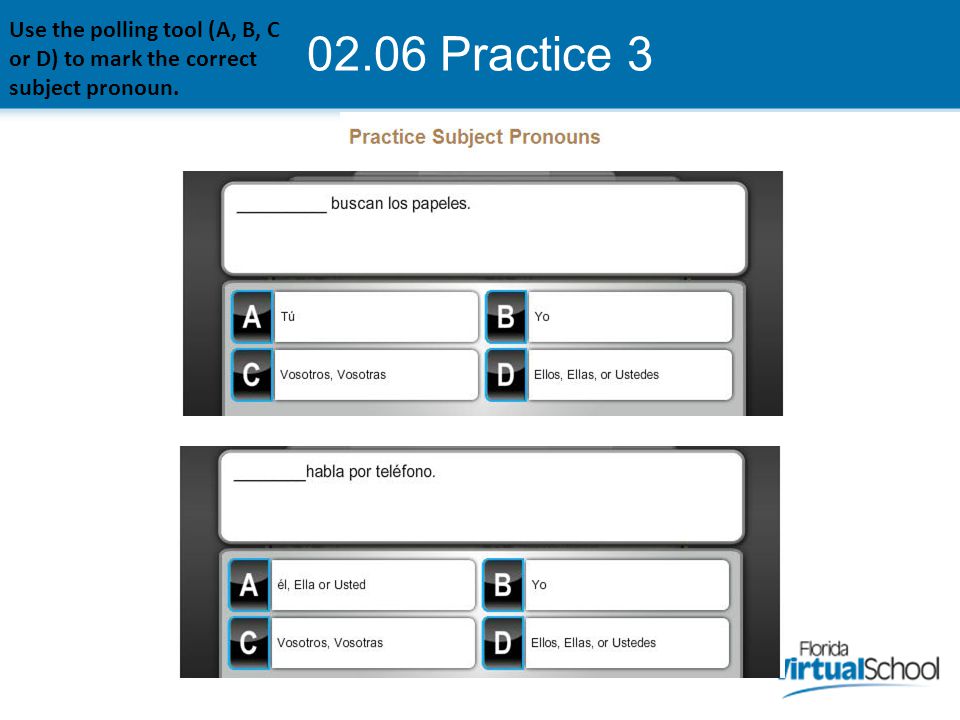 Use the polling tool (A, B, C or D) to mark the correct subject pronoun.

02.06 Practice 3

Practice Subject Pronouns

__________ buscan los papeles.

A Tú
B Yo
C Vosotros, Vosotras
D Ellos, Ellas, or Ustedes

________habla por teléfono.

A él, Ella or Usted
B Yo
C Vosotros, Vosotras
D Ellos, Ellas, or Ustedes

Florida VirtualSchool